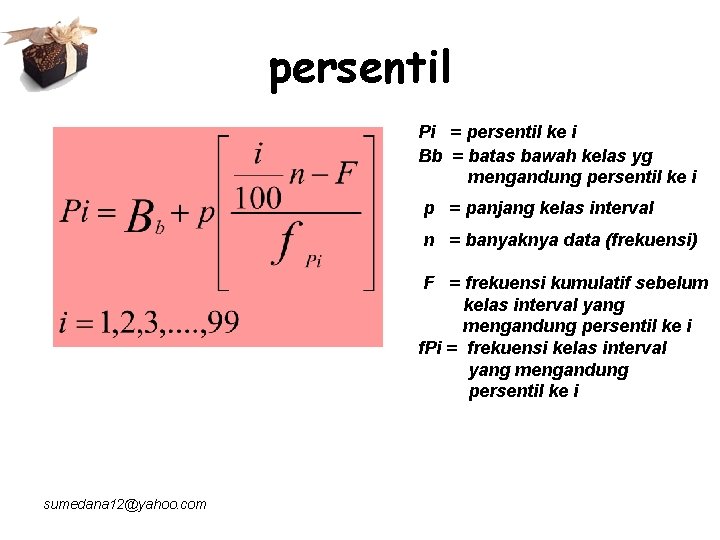 persentil

$Pi = B_b + p\left[\frac{\frac{i}{100}n - F}{f_{Pi}}\right]$

$i = 1,2,3,....,99$

Pi = persentil ke i
Bb = batas bawah kelas yg mengandung persentil ke i
p = panjang kelas interval
n = banyaknya data (frekuensi)
F = frekuensi kumulatif sebelum kelas interval yang mengandung persentil ke i
fPi = frekuensi kelas interval yang mengandung persentil ke i

sumedana12@yahoo.com